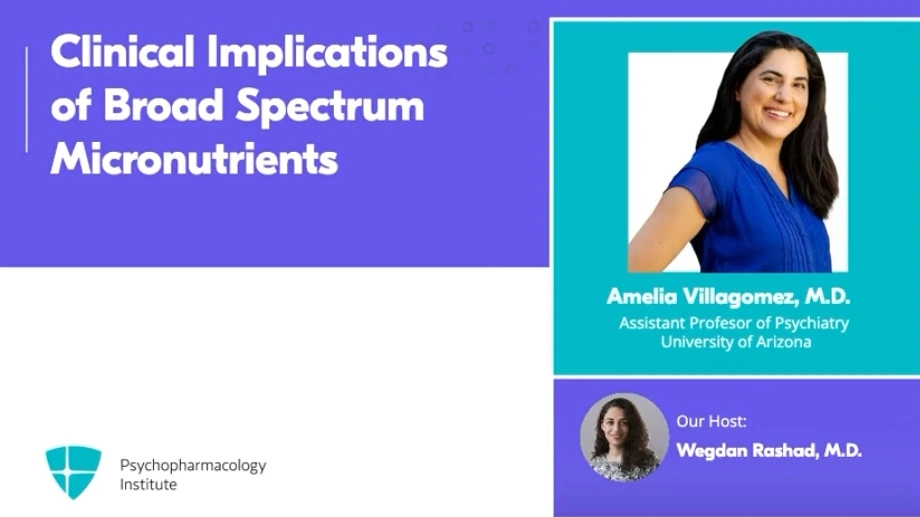 Clinical Implications of Broad Spectrum Micronutrients

Amelia Villagomez, M.D.
Assistant Profesor of Psychiatry
University of Arizona

Our Host:
Wegdan Rashad, M.D.

Psychopharmacology Institute